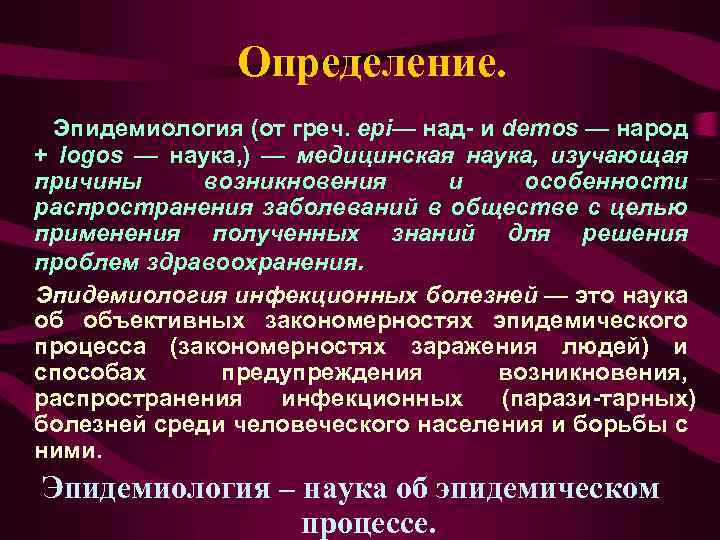 Определение.

Эпидемиология (от греч. epi— над- и demos — народ + logos — наука,) — медицинская наука, изучающая причины возникновения и особенности распространения заболеваний в обществе с целью применения полученных знаний для решения проблем здравоохранения.

Эпидемиология инфекционных болезней — это наука об объективных закономерностях эпидемического процесса (закономерностях заражения людей) и способах предупреждения возникновения, распространения инфекционных (парази-тарных) болезней среди человеческого населения и борьбы с ними.

Эпидемиология – наука об эпидемическом процессе.